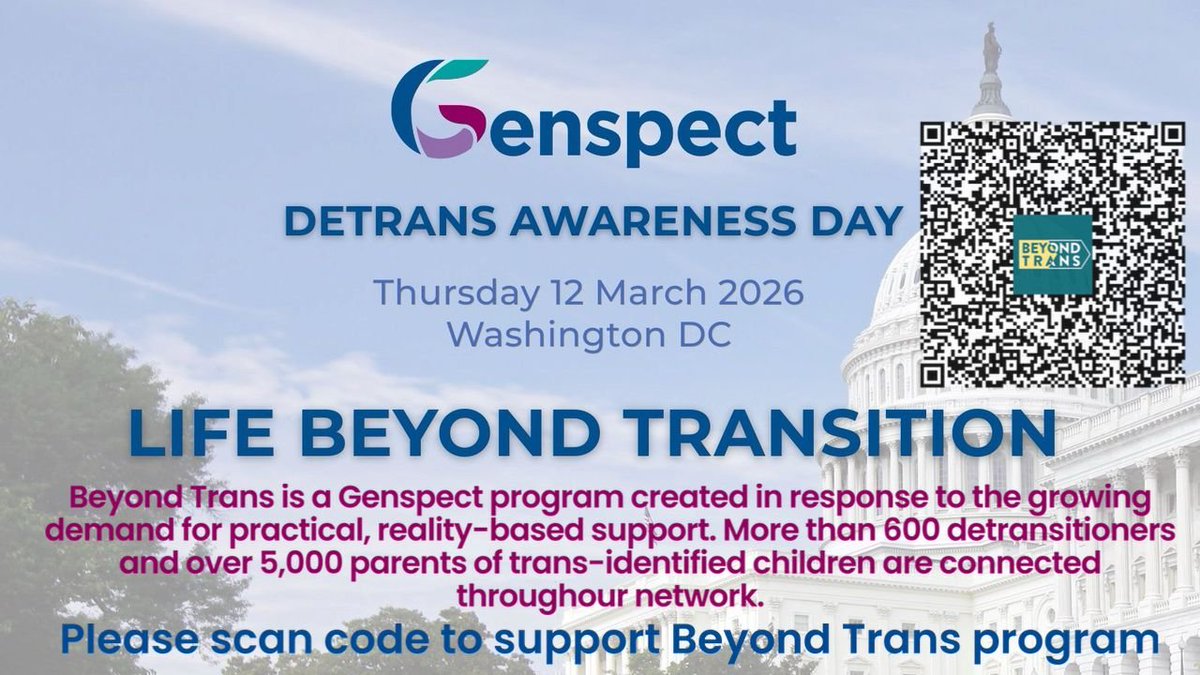 Genspect

DETRANS AWARENESS DAY

Thursday 12 March 2026
Washington DC

BEYOND TRANS

LIFE BEYOND TRANSITION

Beyond Trans is a Genspect program created in response to the growing demand for practical, reality-based support. More than 600 detransitioners and over 5,000 parents of trans-identified children are connected throughour network.

Please scan code to support Beyond Trans program